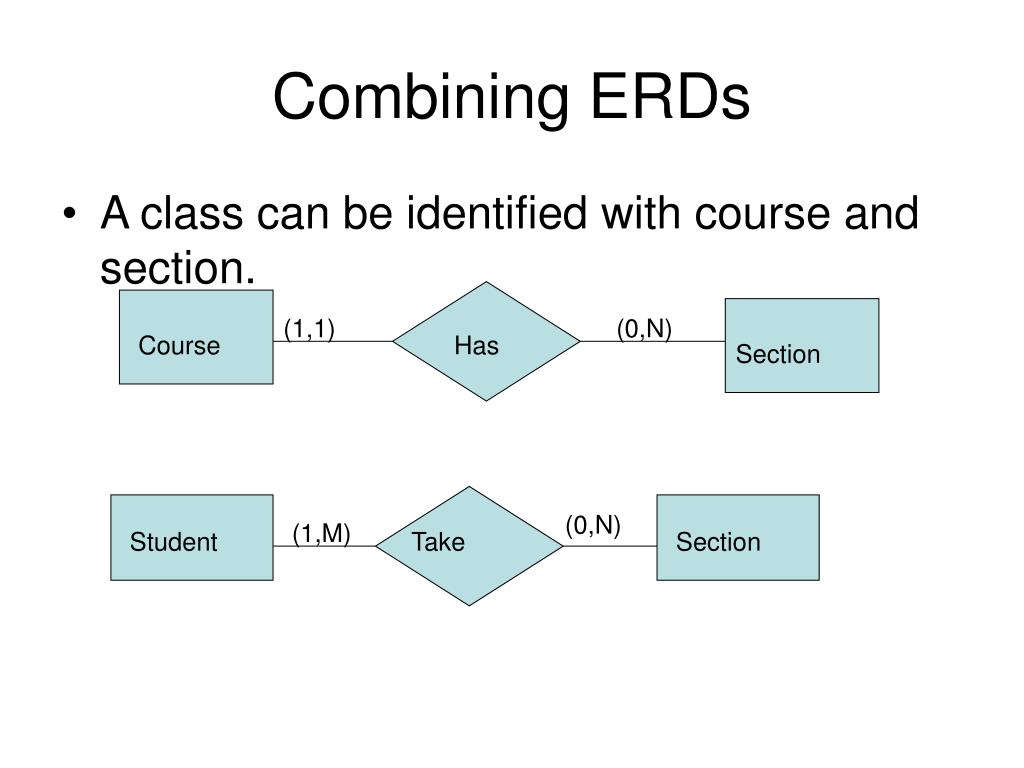 Combining ERDs

• A class can be identified with course and section.

Course (1,1) Has (0,N) Section

Student (1,M) Take (0,N) Section